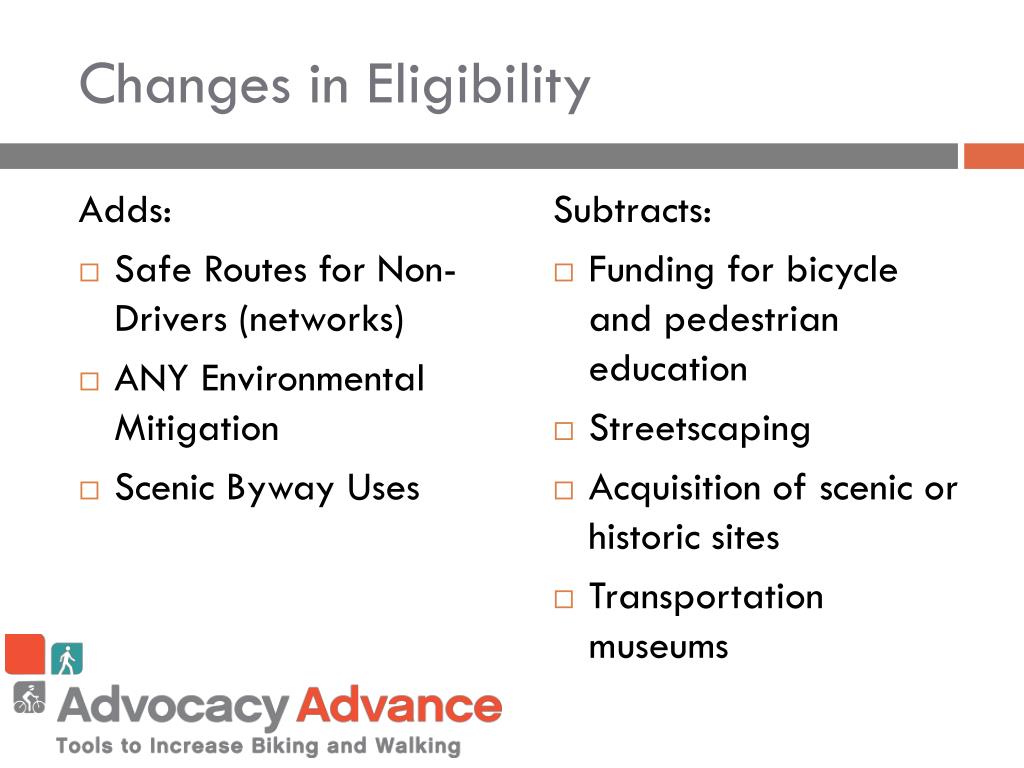 Changes in Eligibility

Adds:

□ Safe Routes for Non-Drivers (networks)

□ ANY Environmental Mitigation

□ Scenic Byway Uses

Subtracts:

□ Funding for bicycle and pedestrian education

□ Streetscaping

□ Acquisition of scenic or historic sites

□ Transportation museums

Advocacy Advance
Tools to Increase Biking and Walking